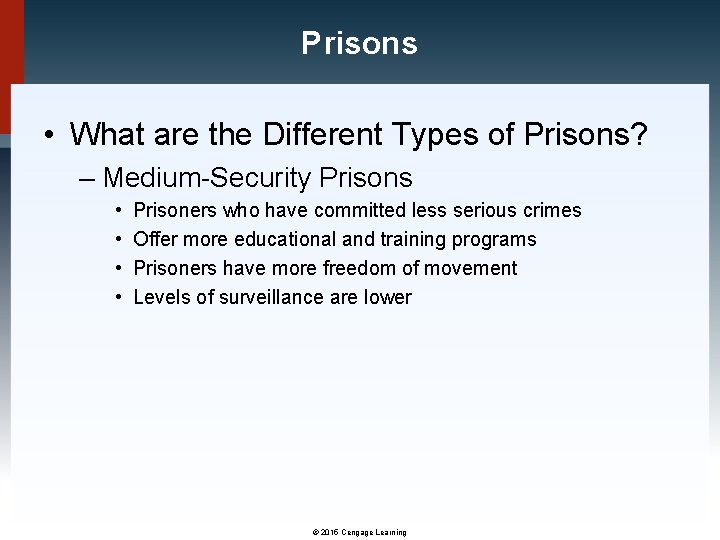 Prisons

• What are the Different Types of Prisons?

– Medium-Security Prisons

• Prisoners who have committed less serious crimes
• Offer more educational and training programs
• Prisoners have more freedom of movement
• Levels of surveillance are lower

© 2015 Cengage Learning